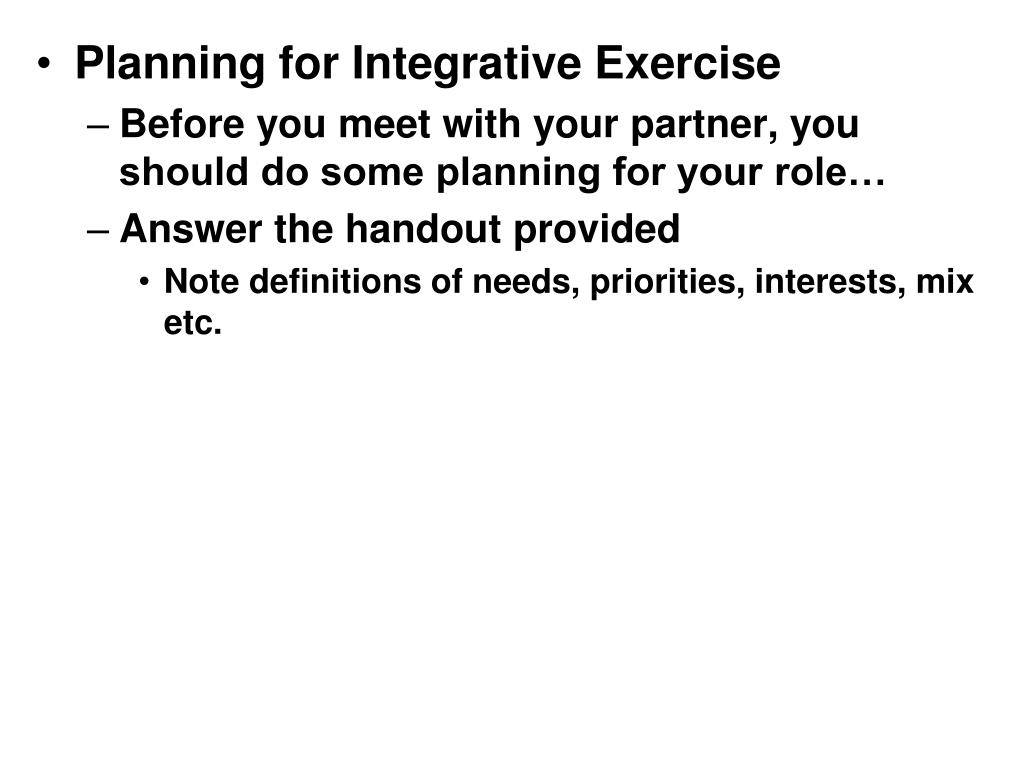 • Planning for Integrative Exercise
– Before you meet with your partner, you should do some planning for your role…
– Answer the handout provided
• Note definitions of needs, priorities, interests, mix etc.